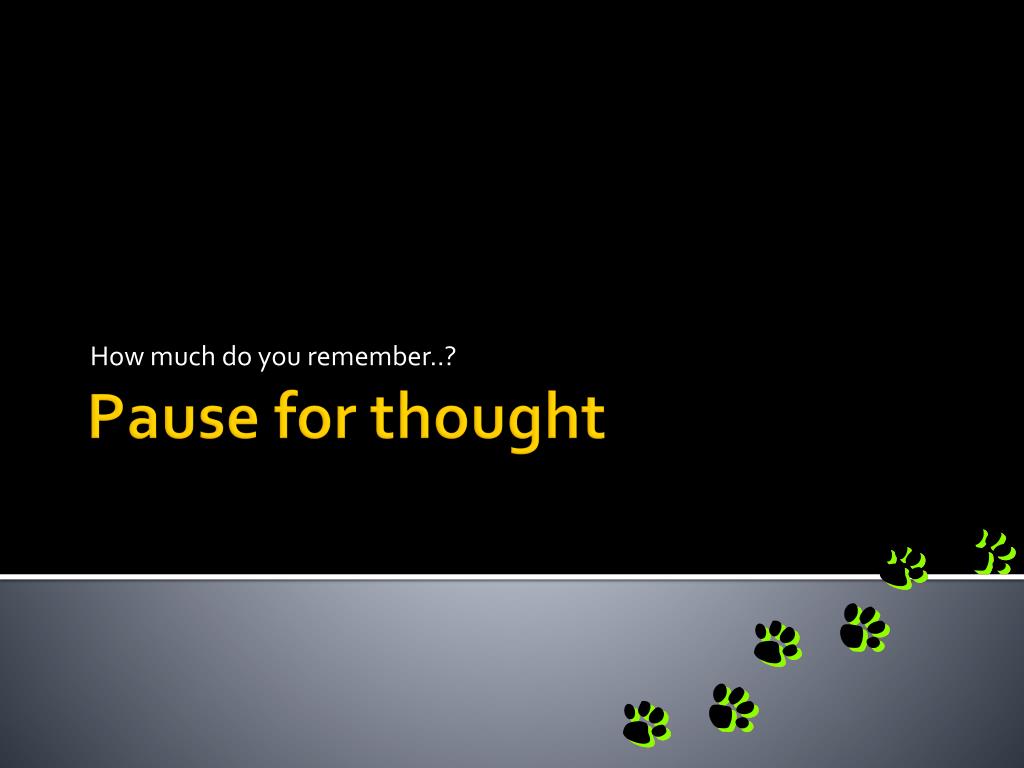 How much do you remember..?

Pause for thought